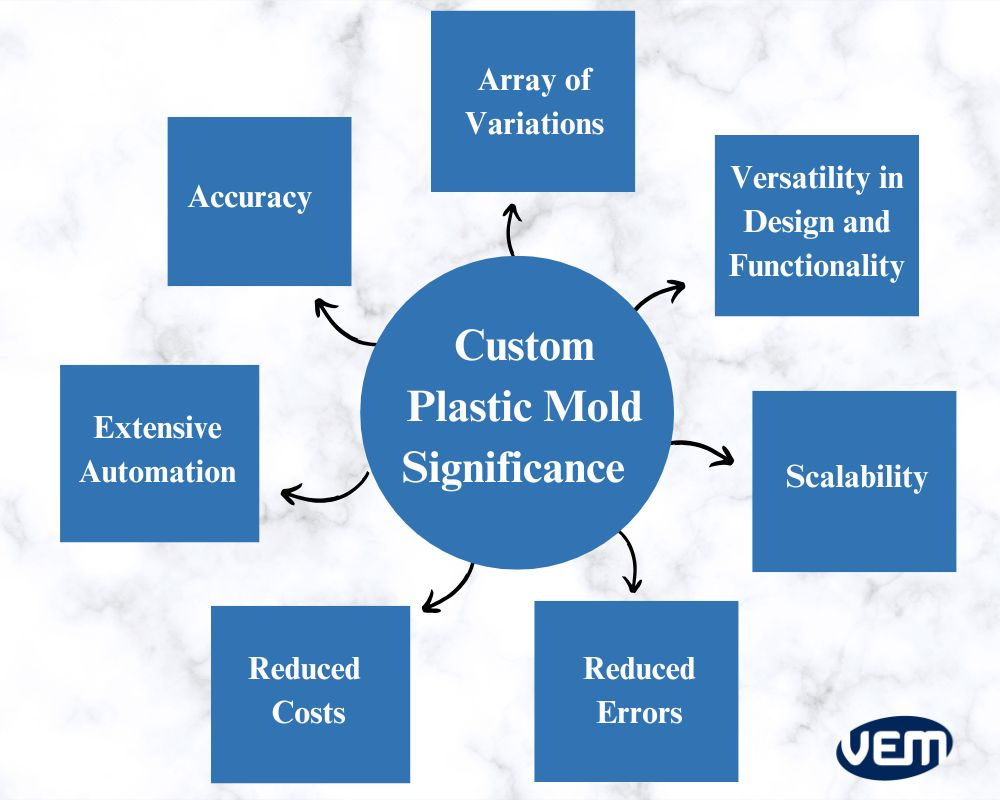 Custom Plastic Mold Significance

Array of Variations

Versatility in Design and Functionality

Scalability

Reduced Errors

Reduced Costs

Extensive Automation

Accuracy

VEM